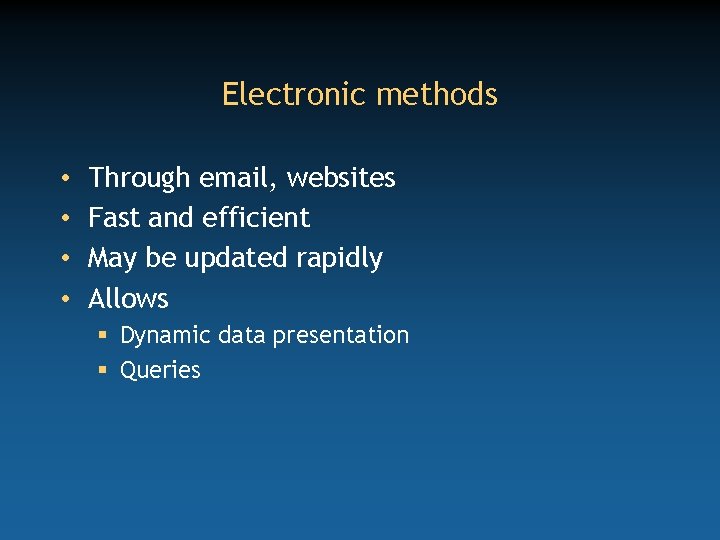 Electronic methods

• Through email, websites
• Fast and efficient
• May be updated rapidly
• Allows
  ▪ Dynamic data presentation
  ▪ Queries